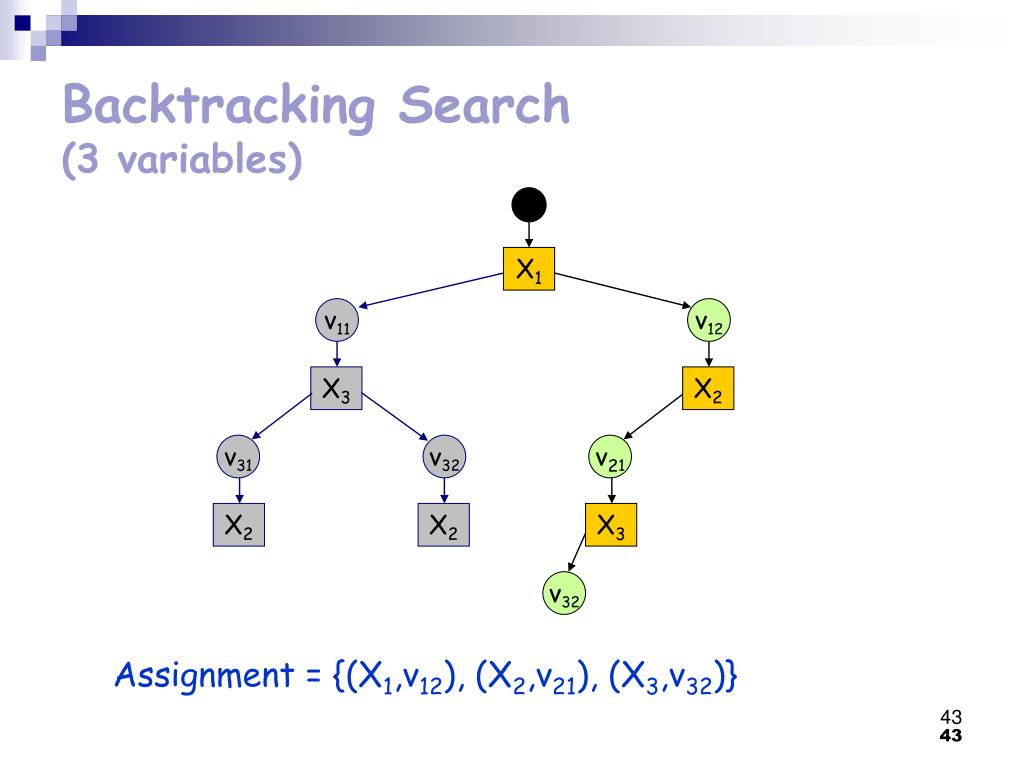 Backtracking Search
(3 variables)

$X_1$

$v_{11}$

$v_{12}$

$X_3$

$X_2$

$v_{31}$

$v_{32}$

$v_{21}$

$X_2$

$X_2$

$X_3$

$v_{32}$

Assignment = $\{(X_1,v_{12}), (X_2,v_{21}), (X_3,v_{32})\}$

43
43